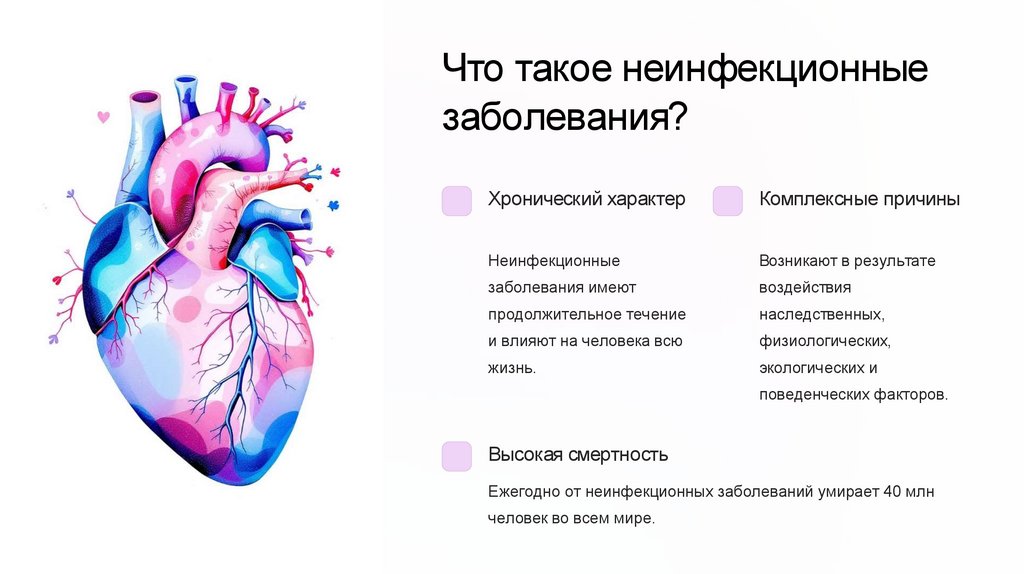 Что такое неинфекционные заболевания?

Хронический характер

Неинфекционные заболевания имеют продолжительное течение и влияют на человека всю жизнь.

Комплексные причины

Возникают в результате воздействия наследственных, физиологических, экологических и поведенческих факторов.

Высокая смертность

Ежегодно от неинфекционных заболеваний умирает 40 млн человек во всем мире.